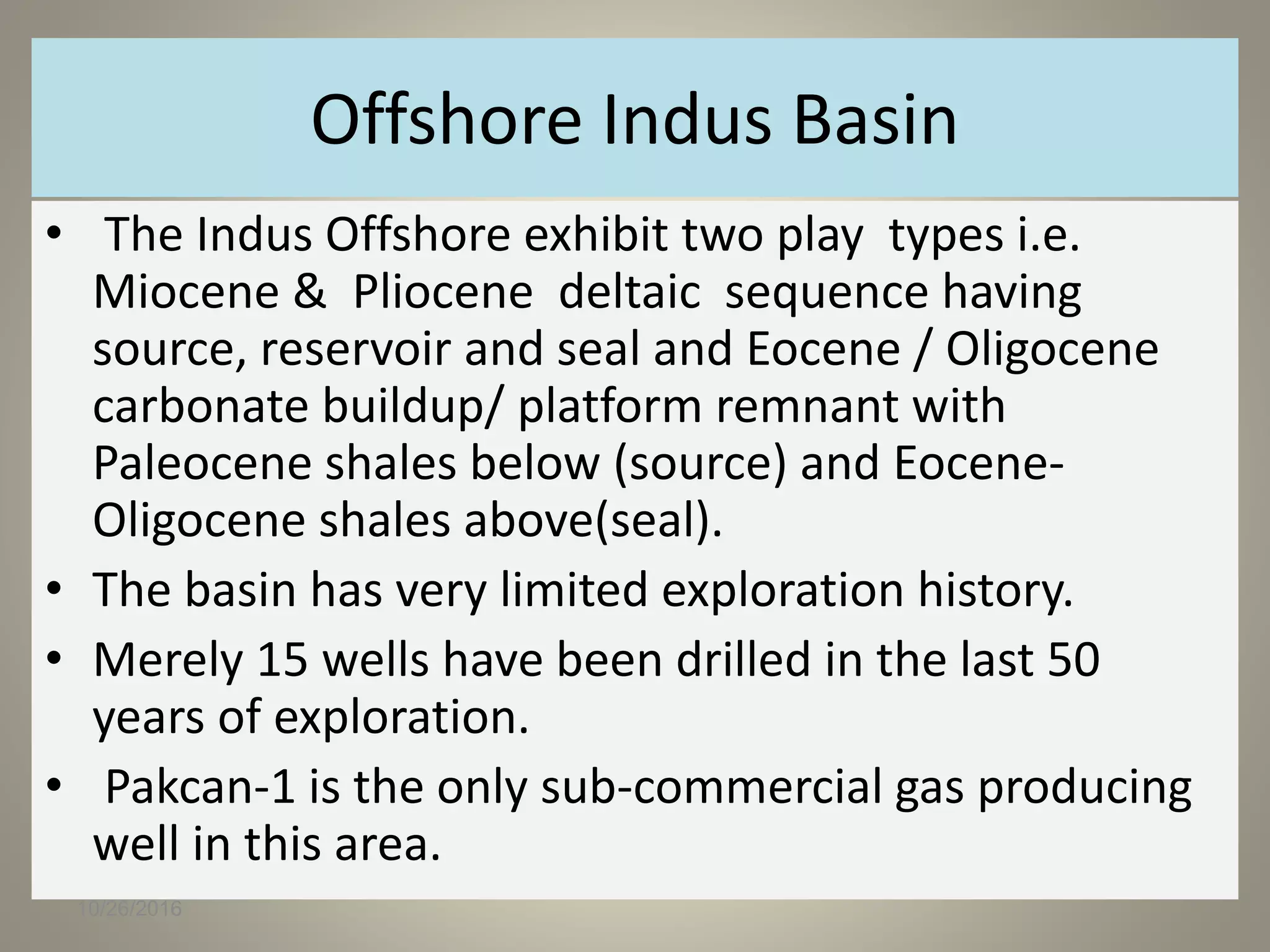 Offshore Indus Basin

• The Indus Offshore exhibit two play types i.e. Miocene & Pliocene deltaic sequence having source, reservoir and seal and Eocene / Oligocene carbonate buildup/ platform remnant with Paleocene shales below (source) and Eocene-Oligocene shales above(seal).
• The basin has very limited exploration history.
• Merely 15 wells have been drilled in the last 50 years of exploration.
• Pakcan-1 is the only sub-commercial gas producing well in this area.

10/26/2016